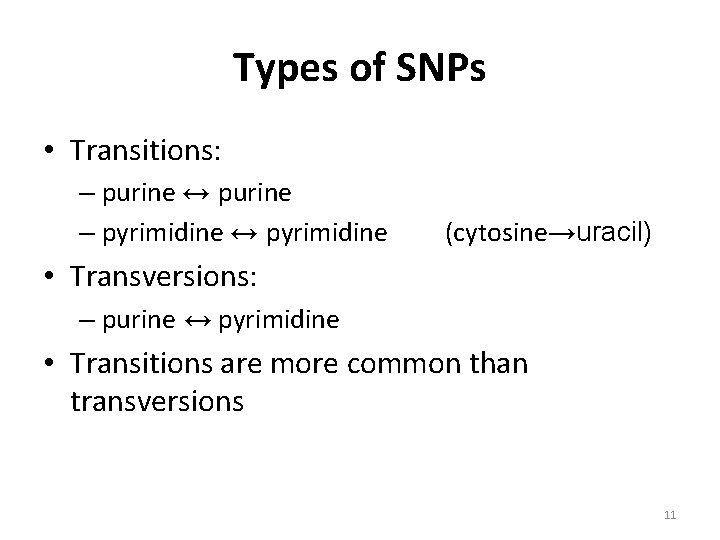 Types of SNPs

• Transitions:
– purine ↔ purine
– pyrimidine ↔ pyrimidine (cytosine→uracil)
• Transversions:
– purine ↔ pyrimidine
• Transitions are more common than transversions

11